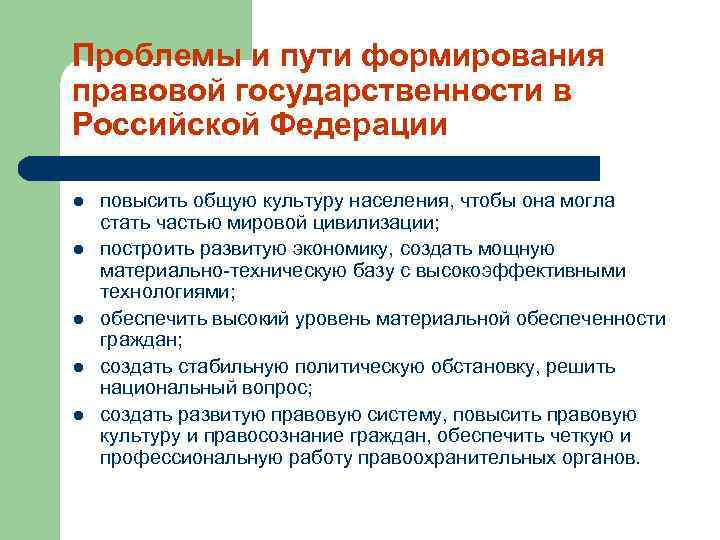 Проблемы и пути формирования правовой государственности в Российской Федерации

- повысить общую культуру населения, чтобы она могла стать частью мировой цивилизации;
- построить развитую экономику, создать мощную материально-техническую базу с высокоэффективными технологиями;
- обеспечить высокий уровень материальной обеспеченности граждан;
- создать стабильную политическую обстановку, решить национальный вопрос;
- создать развитую правовую систему, повысить правовую культуру и правосознание граждан, обеспечить четкую и профессиональную работу правоохранительных органов.